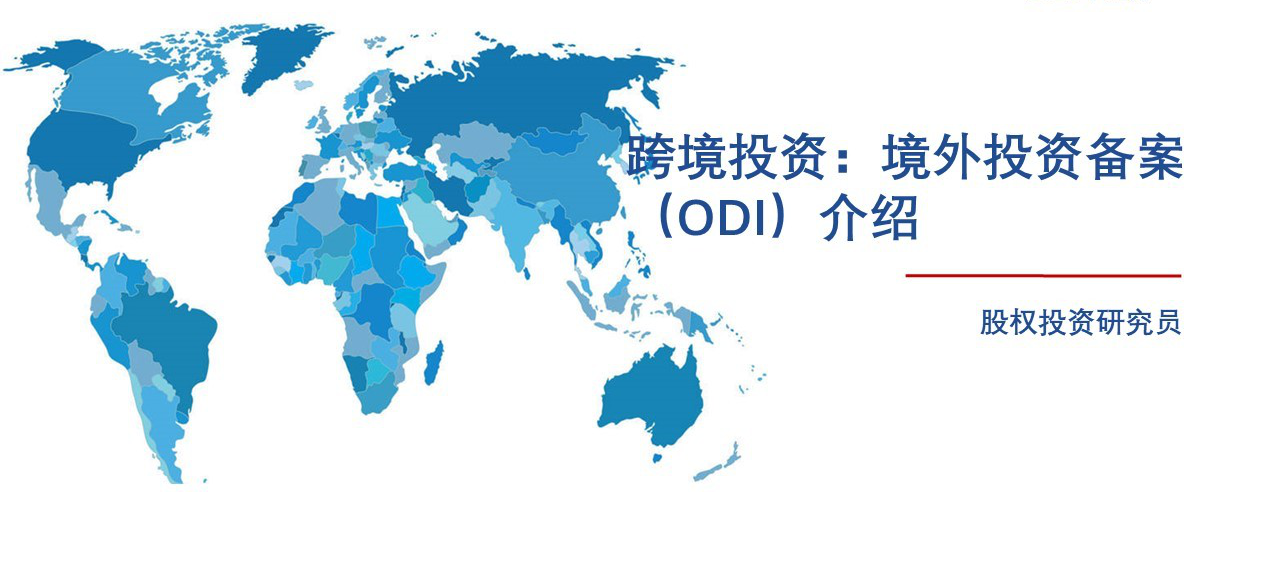 跨境投资：境外投资备案（ODI）介绍

股权投资研究员